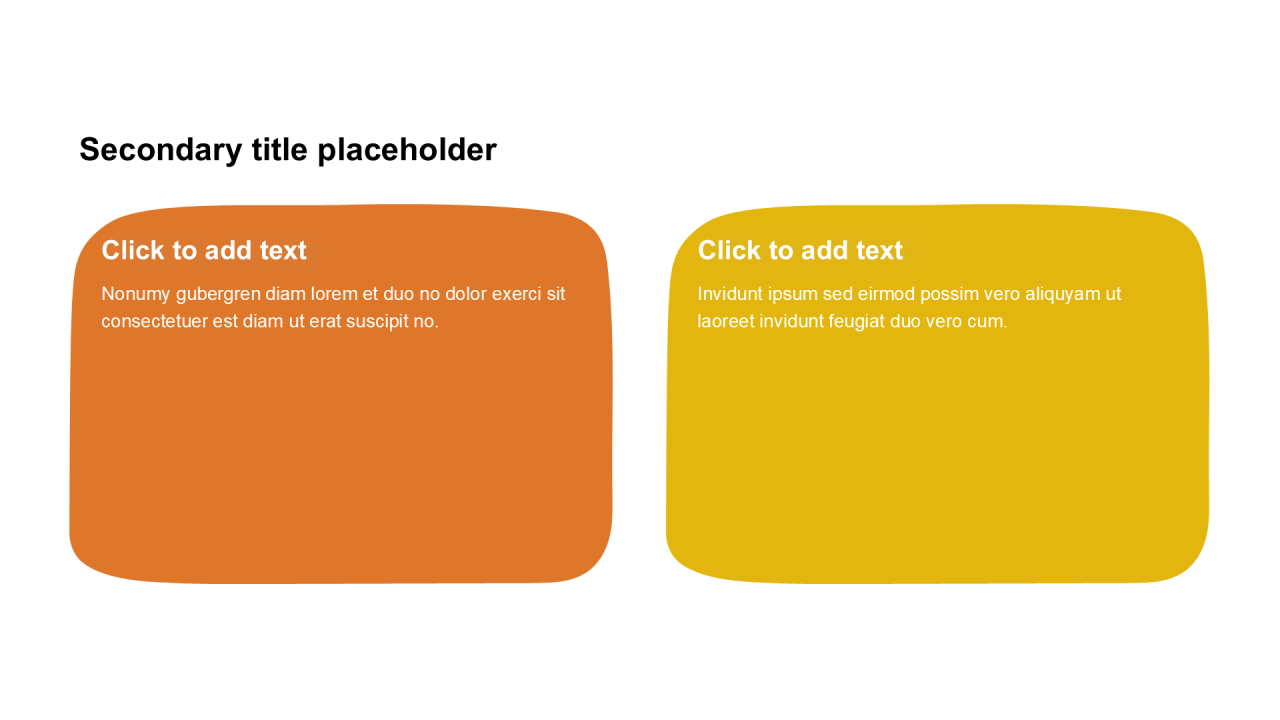 Secondary title placeholder

Click to add text

Nonumy gubergren diam lorem et duo no dolor exerci sit consectetuer est diam ut erat suscipit no.

Click to add text

Invidunt ipsum sed eirmod possim vero aliquyam ut laoreet invidunt feugiat duo vero cum.